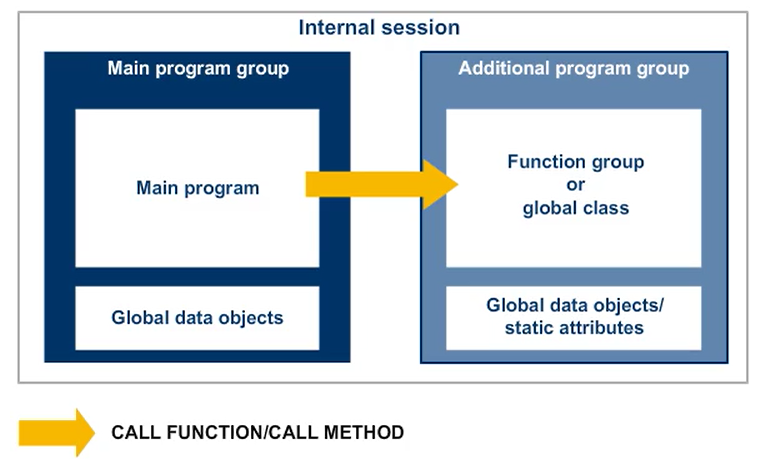 Internal session

Main program group

Main program

Global data objects

Additional program group

Function group
or
global class

Global data objects/
static attributes

CALL FUNCTION/CALL METHOD